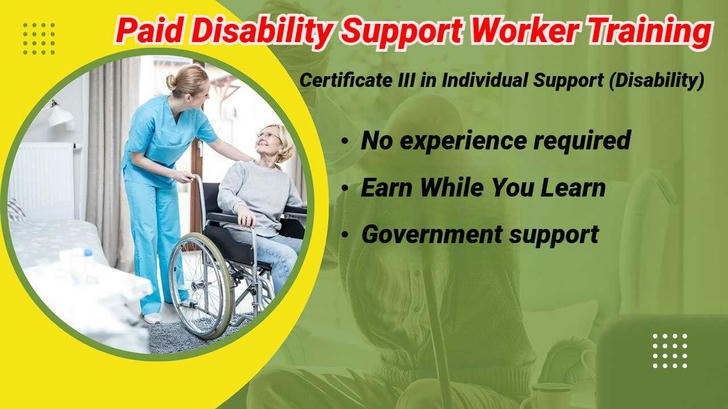 Paid Disability Support Worker Training

Certificate III in Individual Support (Disability)

• No experience required
• Earn While You Learn
• Government support